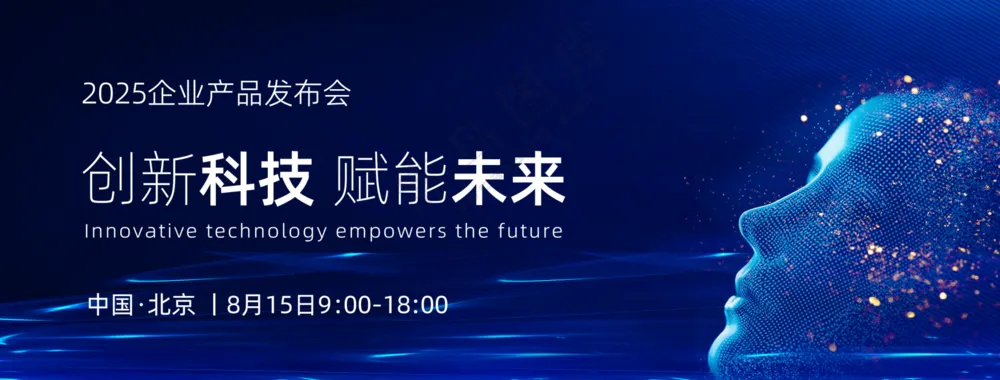 2025企业产品发布会

创新科技 赋能未来

Innovative technology empowers the future

中国·北京 | 8月15日9:00-18:00